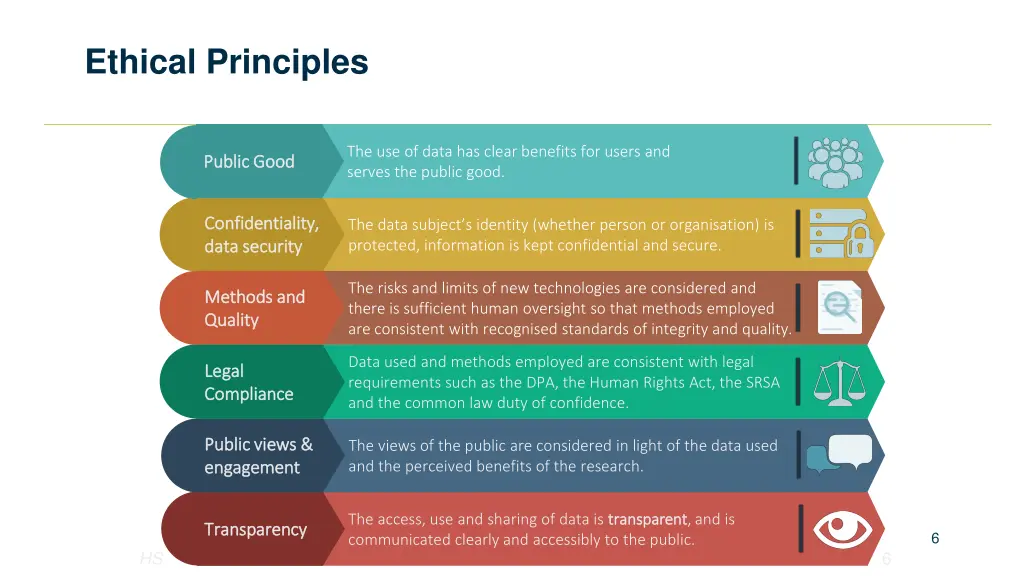 Ethical Principles

Public Good

The use of data has clear benefits for users and serves the public good.

Confidentiality, data security

The data subject's identity (whether person or organisation) is protected, information is kept confidential and secure.

Methods and Quality

The risks and limits of new technologies are considered and there is sufficient human oversight so that methods employed are consistent with recognised standards of integrity and quality.

Legal Compliance

Data used and methods employed are consistent with legal requirements such as the DPA, the Human Rights Act, the SRSA and the common law duty of confidence.

Public views & engagement

The views of the public are considered in light of the data used and the perceived benefits of the research.

Transparency

The access, use and sharing of data is transparent, and is communicated clearly and accessibly to the public.

6

HS

6